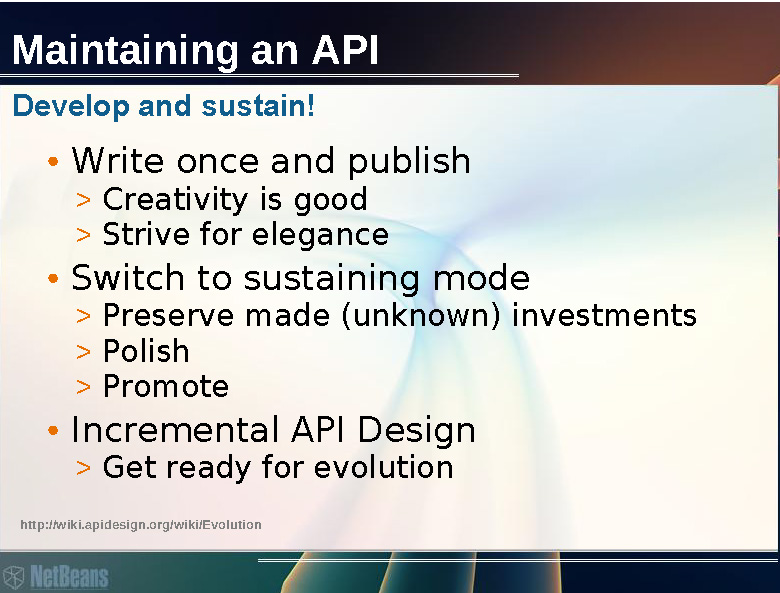 Maintaining an API

Develop and sustain!

• Write once and publish
> Creativity is good
> Strive for elegance
• Switch to sustaining mode
> Preserve made (unknown) investments
> Polish
> Promote
• Incremental API Design
> Get ready for evolution

http://wiki.apidesign.org/wiki/Evolution

NetBeans